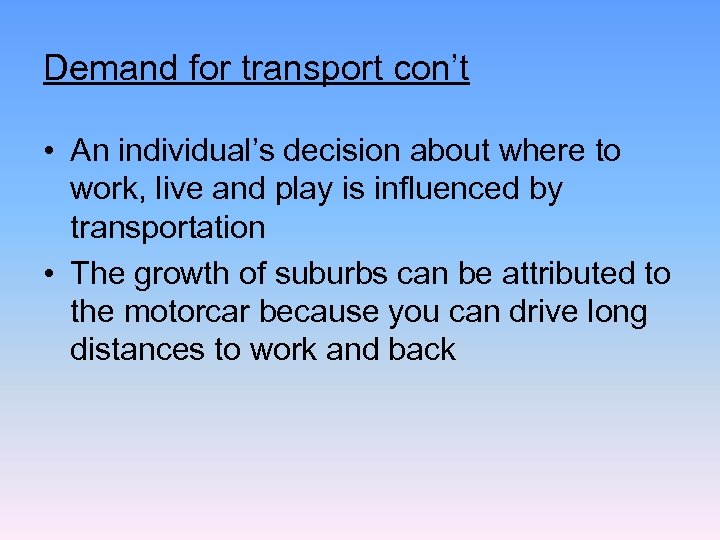 Demand for transport con’t

• An individual’s decision about where to work, live and play is influenced by transportation
• The growth of suburbs can be attributed to the motorcar because you can drive long distances to work and back